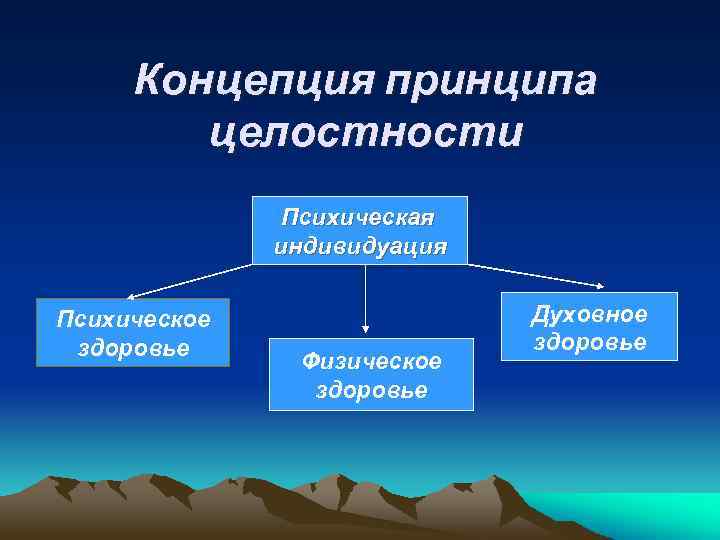 Концепция принципа целостности

Психическая индивидуация

Психическое здоровье

Физическое здоровье

Духовное здоровье